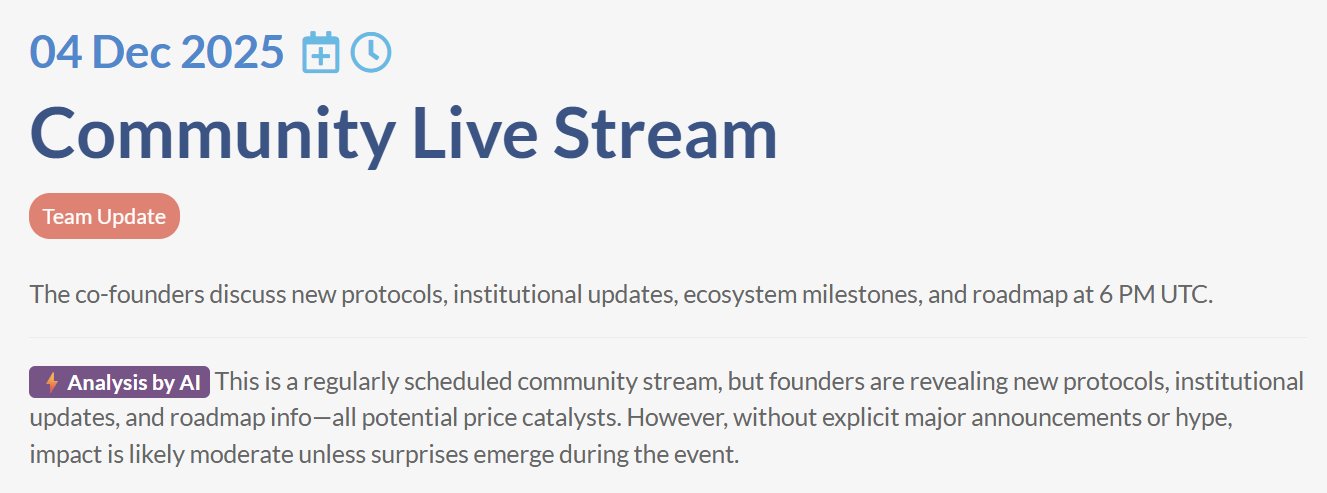 04 Dec 2025

Community Live Stream

Team Update

The co-founders discuss new protocols, institutional updates, ecosystem milestones, and roadmap at 6 PM UTC.

Analysis by AI This is a regularly scheduled community stream, but founders are revealing new protocols, institutional updates, and roadmap info—all potential price catalysts. However, without explicit major announcements or hype, impact is likely moderate unless surprises emerge during the event.